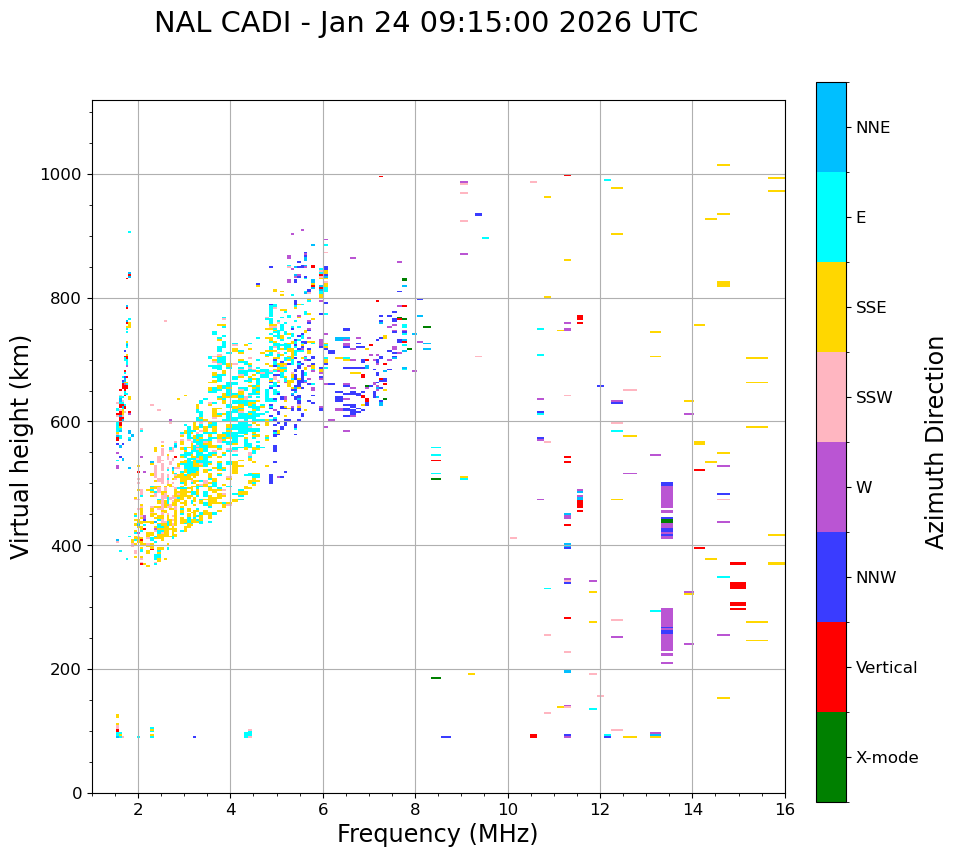 NAL CADI - Jan 24 09:15:00 2026 UTC

Virtual height (km)

1000
800
600
400
200
0

2
4
6
8
10
12
14
16

Frequency (MHz)

NNE
E
SSE
SSW
W
NNW
Vertical
X-mode

Azimuth Direction